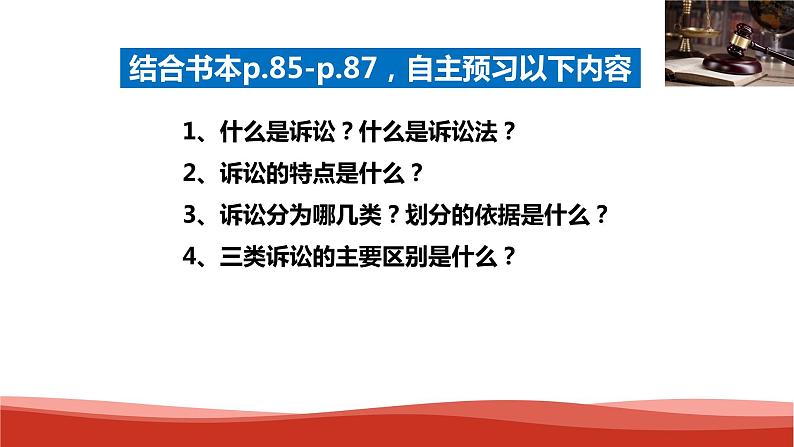 结合书本p.85-p.87，自主预习以下内容

1、什么是诉讼？什么是诉讼法？

2、诉讼的特点是什么？

3、诉讼分为哪几类？划分的依据是什么？

4、三类诉讼的主要区别是什么？